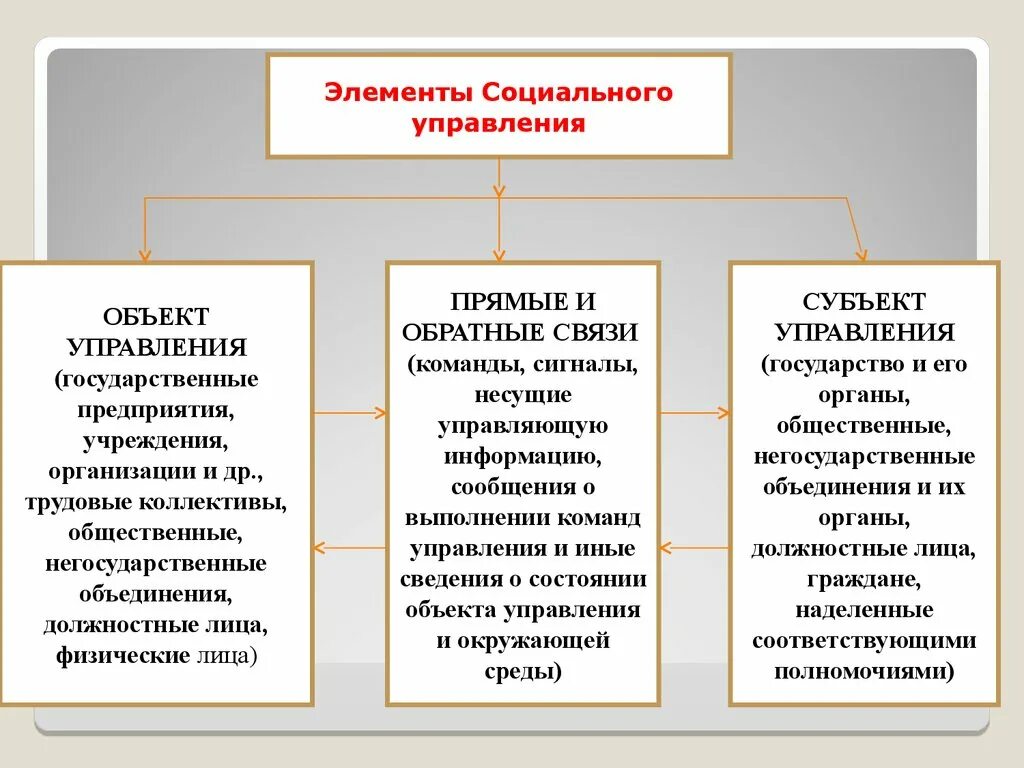 Элементы Социального управления

ОБЪЕКТ УПРАВЛЕНИЯ (государственные предприятия, учреждения, организации и др., трудовые коллективы, общественные, негосударственные объединения, должностные лица, физические лица)

ПРЯМЫЕ И ОБРАТНЫЕ СВЯЗИ (команды, сигналы, несущие управляющую информацию, сообщения о выполнении команд управления и иные сведения о состоянии объекта управления и окружающей среды)

СУБЪЕКТ УПРАВЛЕНИЯ (государство и его органы, общественные, негосударственные объединения и их органы, должностные лица, граждане, наделенные соответствующими полномочиями)